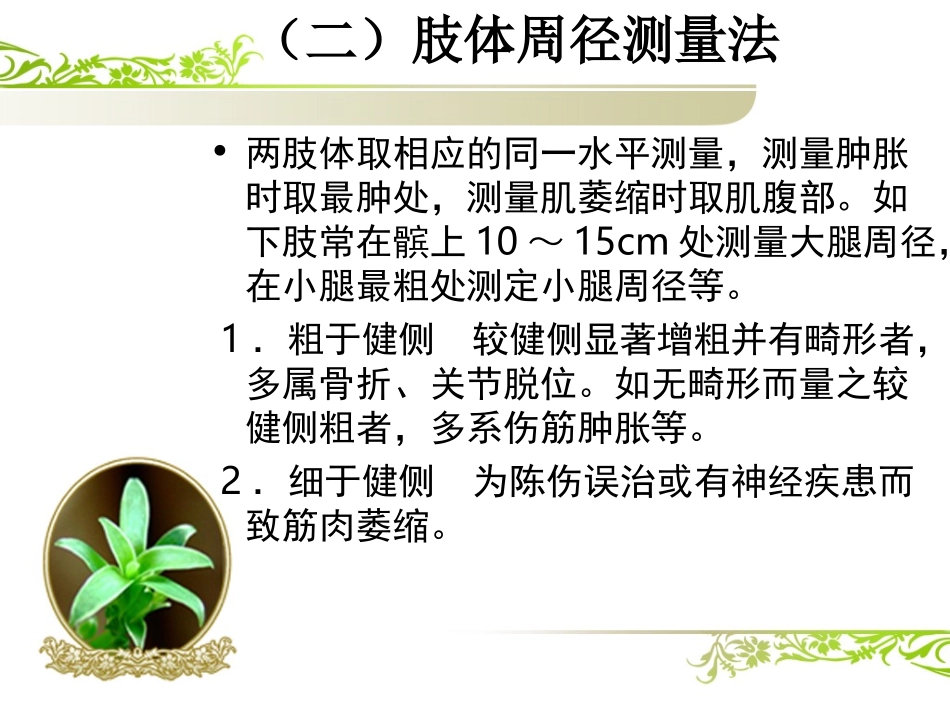 （二）肢体周径测量法

• 两肢体取相应的同一水平测量，测量肿胀时取最肿处，测量肌萎缩时取肌腹部。如下肢常在髌上 10 ～ 15cm 处测量大腿周径，在小腿最粗处测定小腿周径等。

1． 粗于健侧　较健侧显著增粗并有畸形者，多属骨折、关节脱位。如无畸形而量之较健侧粗者，多系伤筋肿胀等。

2． 细于健侧　为陈伤误治或有神经疾患而致筋肉萎缩。